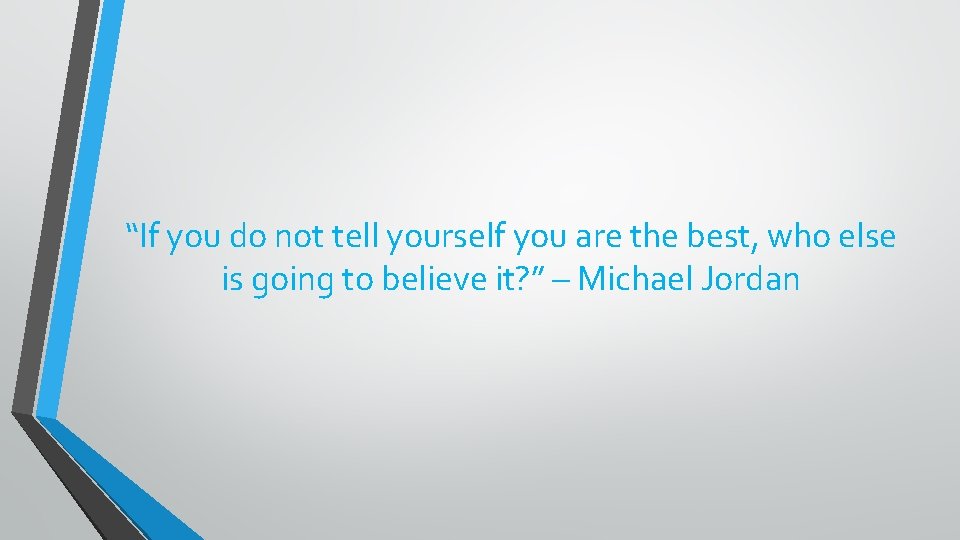 "If you do not tell yourself you are the best, who else is going to believe it?" – Michael Jordan